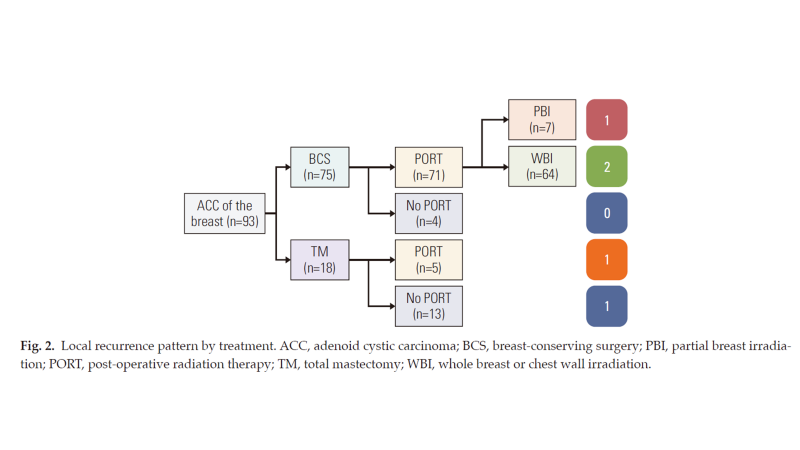 ACC of the breast (n=93)

BCS (n=75)

TM (n=18)

PORT (n=71)

No PORT (n=4)

PORT (n=5)

No PORT (n=13)

PBI (n=7)

WBI (n=64)

1

2

0

1

1

Fig. 2. Local recurrence pattern by treatment. ACC, adenoid cystic carcinoma; BCS, breast-conserving surgery; PBI, partial breast irradiation; PORT, post-operative radiation therapy; TM, total mastectomy; WBI, whole breast or chest wall irradiation.